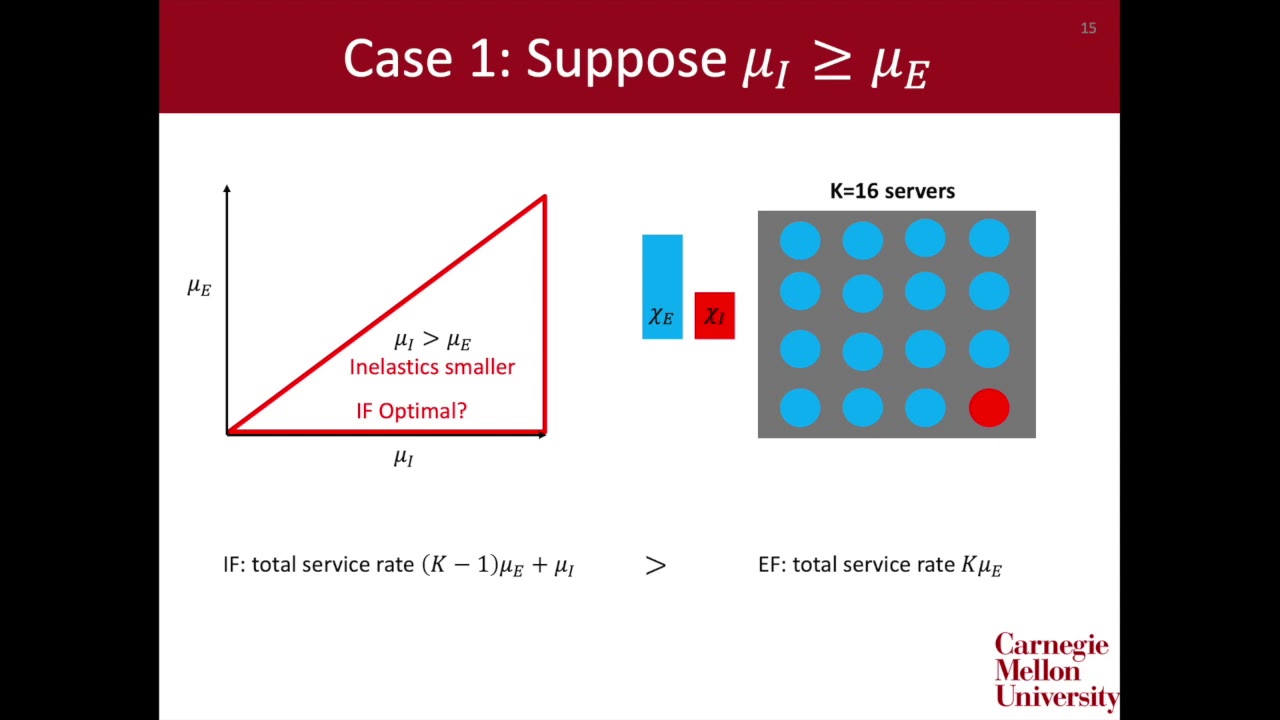 15

Case 1: Suppose $\mu_I \geq \mu_E$

$\mu_E$

$\mu_I > \mu_E$
Inelastics smaller

IF Optimal?

$\mu_I$

$\chi_E$ $\chi_I$

K=16 servers

IF: total service rate $(K-1)\mu_E + \mu_I$ $>$ EF: total service rate $K\mu_E$

Carnegie
Mellon
University